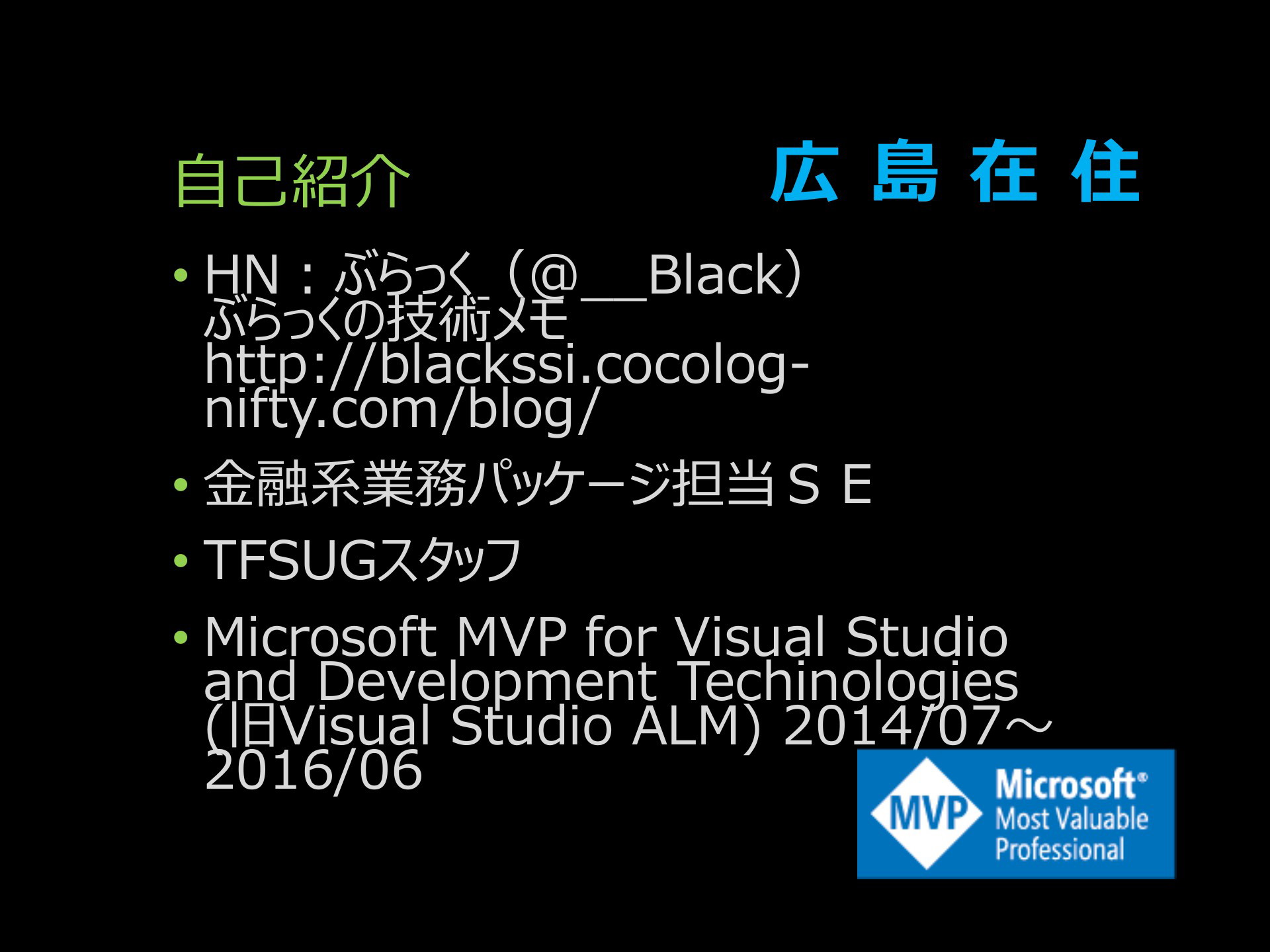 自己紹介

広 島 在 住

• HN：ぶらっく（@__Black）
ぶらっくの技術メモ
http://blackssi.cocolog-nifty.com/blog/

• 金融系業務パッケージ担当ＳＥ

• TFSUGスタッフ

• Microsoft MVP for Visual Studio and Development Techinologies (旧Visual Studio ALM) 2014/07～2016/06

MVP Microsoft® Most Valuable Professional